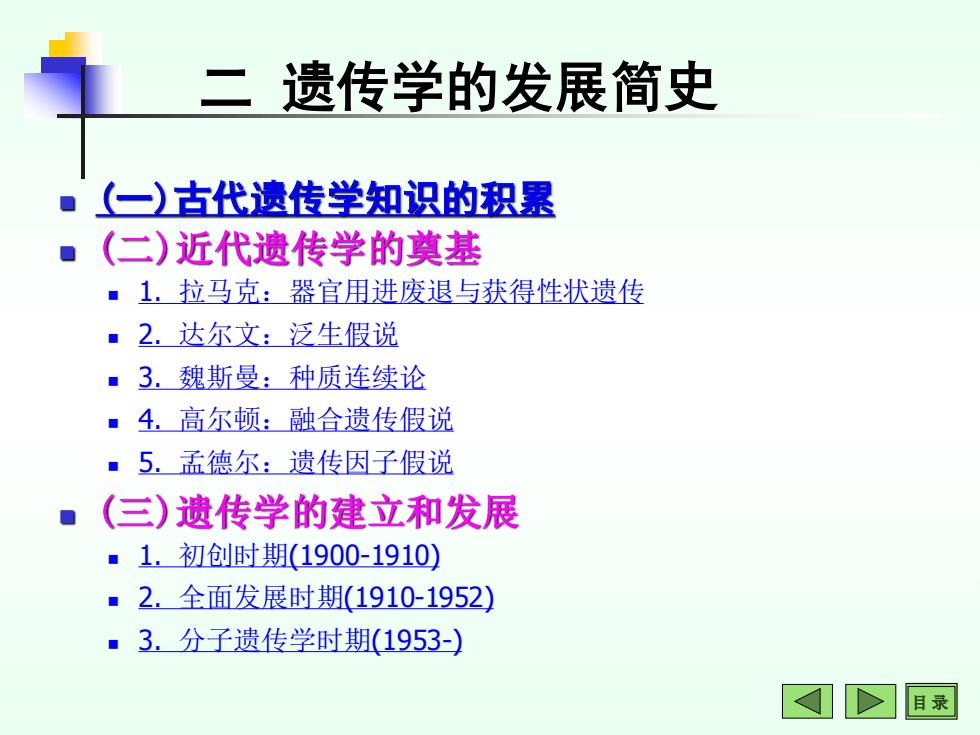 二 遗传学的发展简史

(一) 古代遗传学知识的积累

(二) 近代遗传学的奠基

1. 拉马克：器官用进废退与获得性状遗传

2. 达尔文：泛生假说

3. 魏斯曼：种质连续论

4. 高尔顿：融合遗传假说

5. 孟德尔：遗传因子假说

(三) 遗传学的建立和发展

1. 初创时期(1900-1910)

2. 全面发展时期(1910-1952)

3. 分子遗传学时期(1953-)

目录